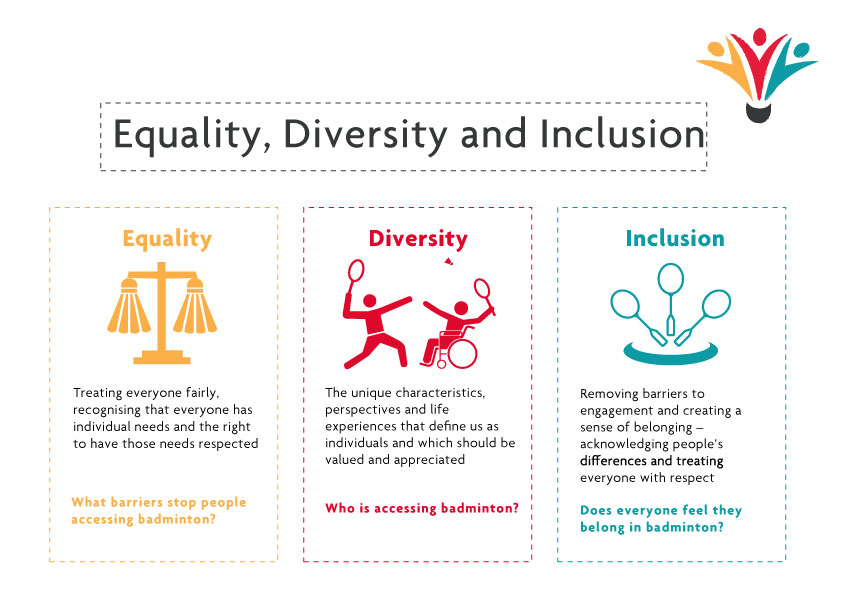 Equality, Diversity and Inclusion

Equality

Treating everyone fairly, recognising that everyone has individual needs and the right to have those needs respected

What barriers stop people accessing badminton?

Diversity

The unique characteristics, perspectives and life experiences that define us as individuals and which should be valued and appreciated

Who is accessing badminton?

Inclusion

Removing barriers to engagement and creating a sense of belonging – acknowledging people's differences and treating everyone with respect

Does everyone feel they belong in badminton?